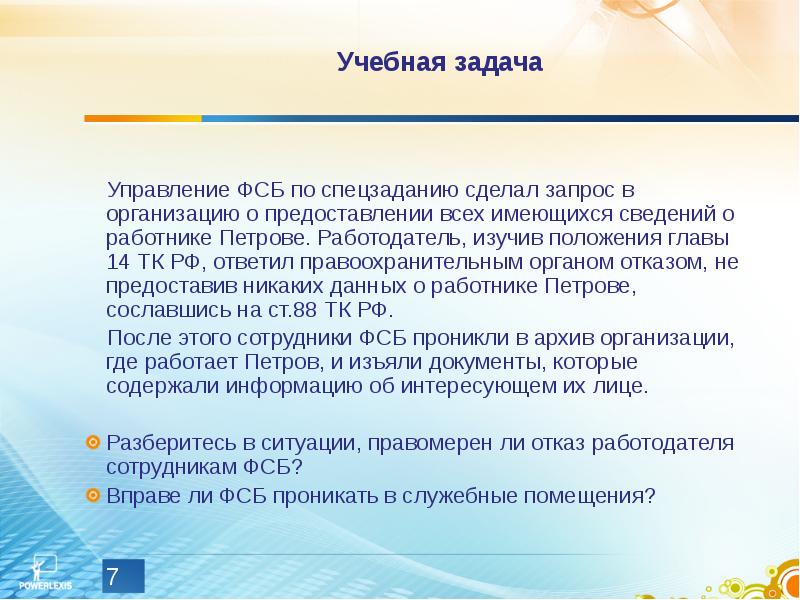 Учебная задача

Управление ФСБ по спецзаданию сделал запрос в организацию о предоставлении всех имеющихся сведений о работнике Петрове. Работодатель, изучив положения главы 14 ТК РФ, ответил правоохранительным органом отказом, не предоставив никаких данных о работнике Петрове, сославшись на ст.88 ТК РФ.

После этого сотрудники ФСБ проникли в архив организации, где работает Петров, и изъяли документы, которые содержали информацию об интересующем их лице.

Разберитесь в ситуации, правомерен ли отказ работодателя сотрудникам ФСБ?

Вправе ли ФСБ проникать в служебные помещения?

POWERLEXIS

7